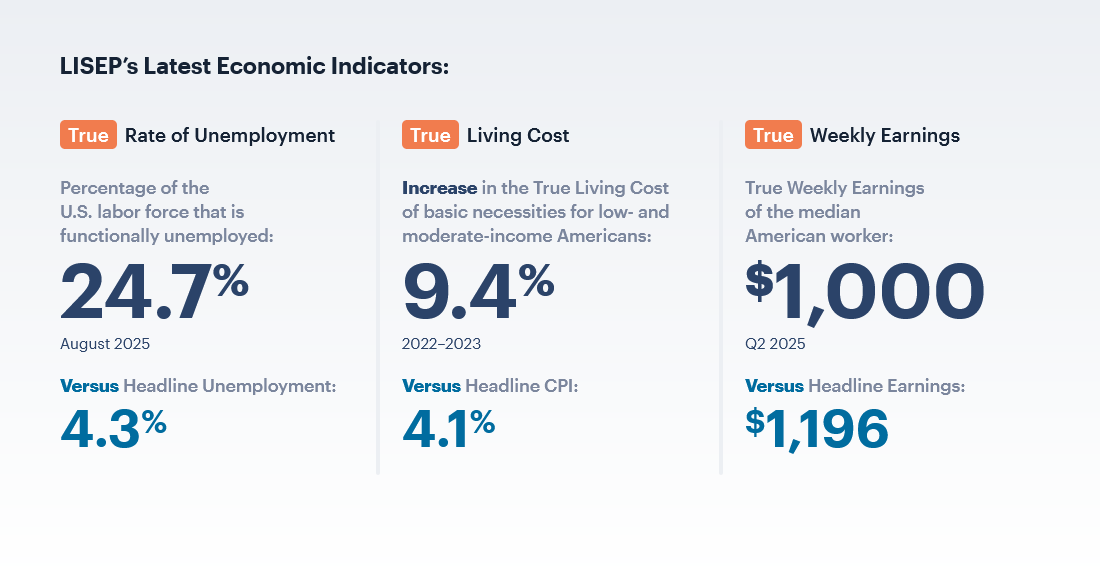 LISEP's Latest Economic Indicators:

True Rate of Unemployment

Percentage of the U.S. labor force that is functionally unemployed:

24.7%

August 2025

Versus Headline Unemployment:

4.3%

True Living Cost

Increase in the True Living Cost of basic necessities for low- and moderate-income Americans:

9.4%

2022–2023

Versus Headline CPI:

4.1%

True Weekly Earnings

True Weekly Earnings of the median American worker:

$1,000

Q2 2025

Versus Headline Earnings:

$1,196